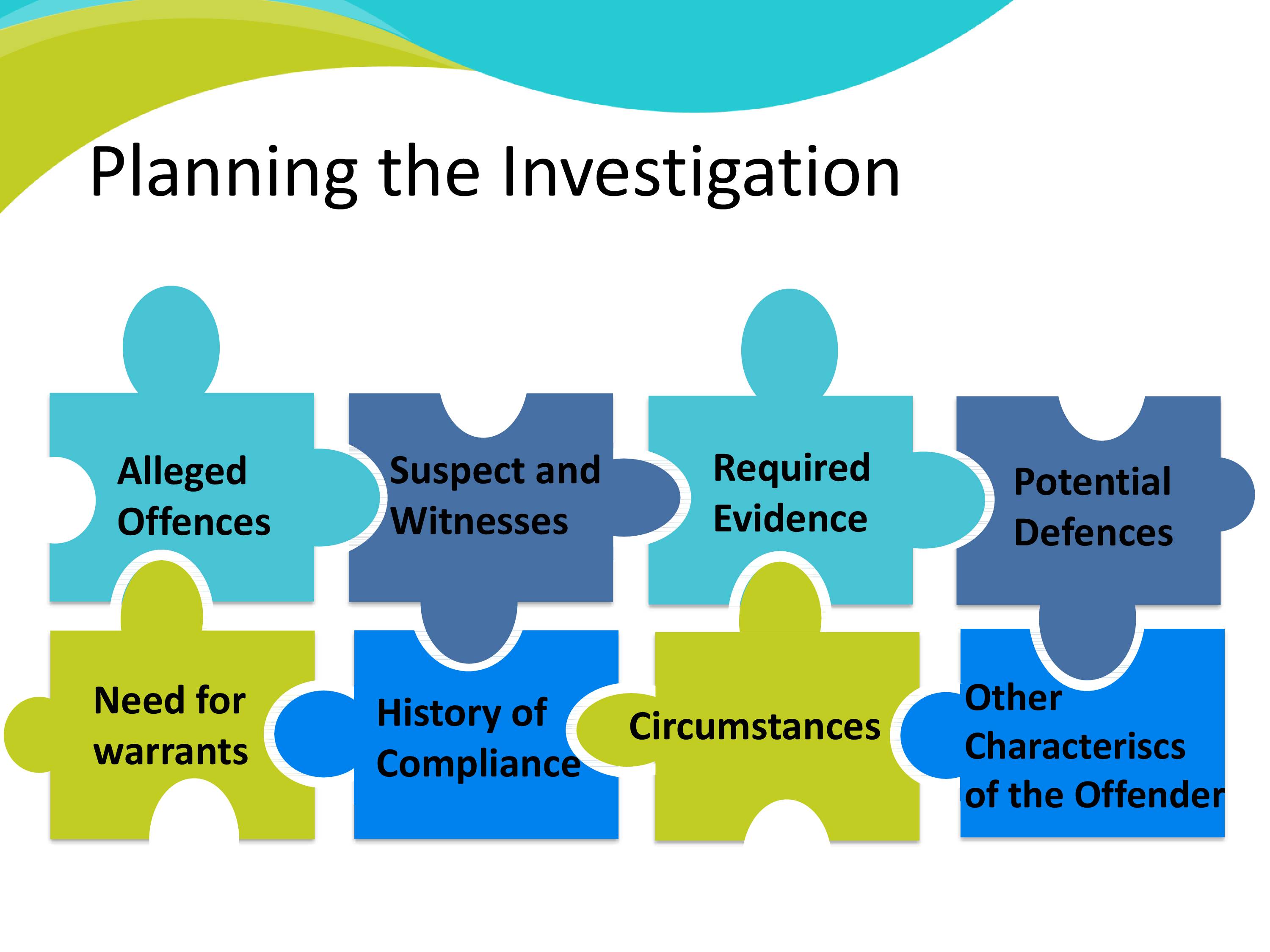 Planning the Investigation

Alleged Offences

Suspect and Witnesses

Required Evidence

Potential Defences

Need for warrants

History of Compliance

Circumstances

Other Characteriscs of the Offender